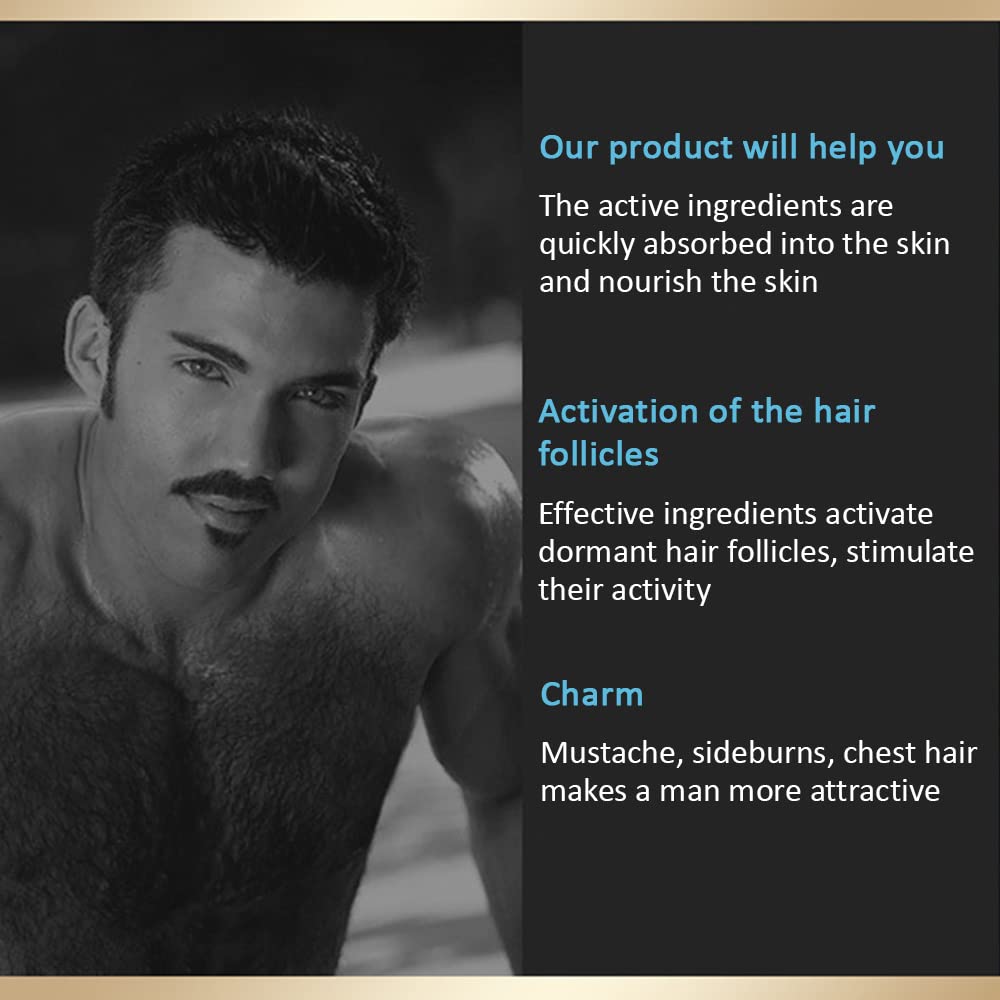 Our product will help you

The active ingredients are quickly absorbed into the skin and nourish the skin

Activation of the hair follicles

Effective ingredients activate dormant hair follicles, stimulate their activity

Charm

Mustache, sideburns, chest hair makes a man more attractive